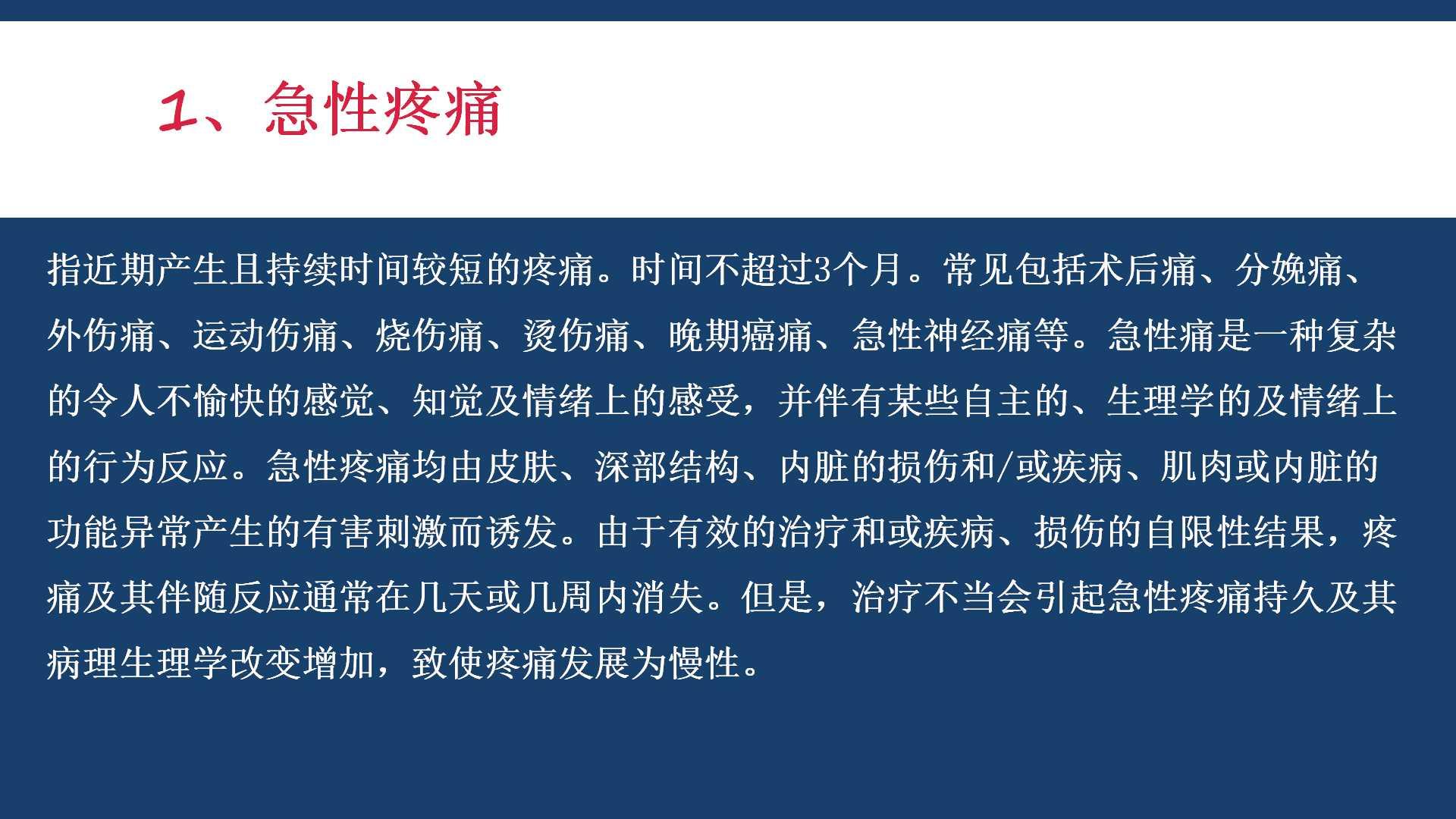 1、急性疼痛

指近期产生且持续时间较短的疼痛。时间不超过3个月。常见包括术后痛、分娩痛、外伤痛、运动伤痛、烧伤痛、烫伤痛、晚期癌痛、急性神经痛等。急性痛是一种复杂的令人不愉快的感觉、知觉及情绪上的感受，并伴有某些自主的、生理学的及情绪上的行为反应。急性疼痛均由皮肤、深部结构、内脏的损伤和/或疾病、肌肉或内脏的功能异常产生的有害刺激而诱发。由于有效的治疗和或疾病、损伤的自限性结果，疼痛及其伴随反应通常在几天或几周内消失。但是，治疗不当会引起急性疼痛持久及其病理生理学改变增加，致使疼痛发展为慢性。